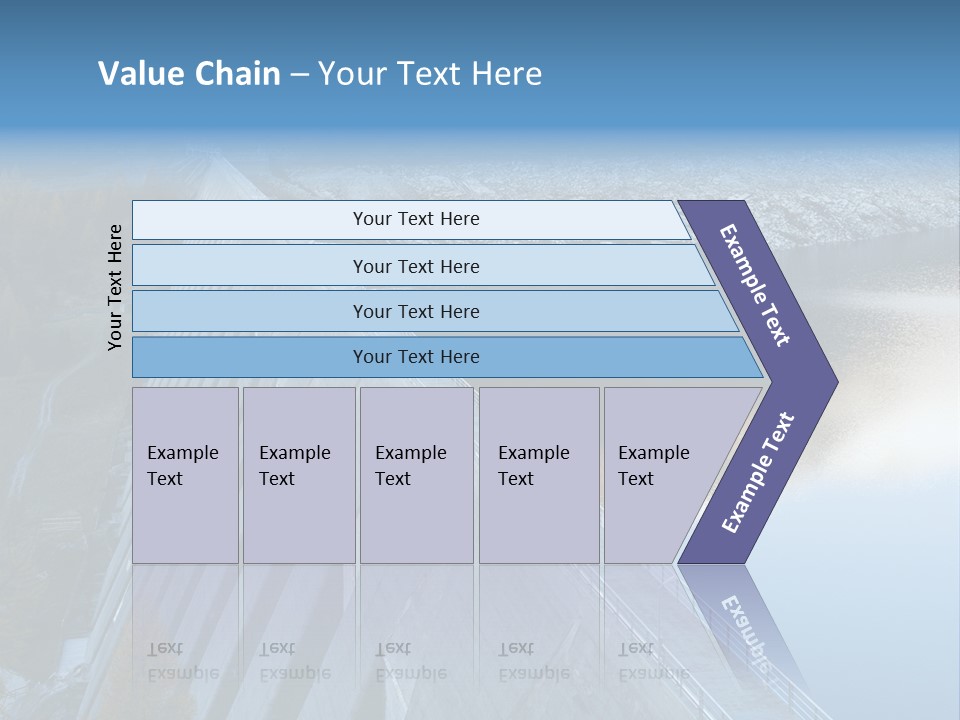 Value Chain – Your Text Here

Your Text Here

Your Text Here

Your Text Here

Your Text Here

Your Text Here

Example Text

Example Text

Example Text

Example Text

Example Text

Example Text

Example Text